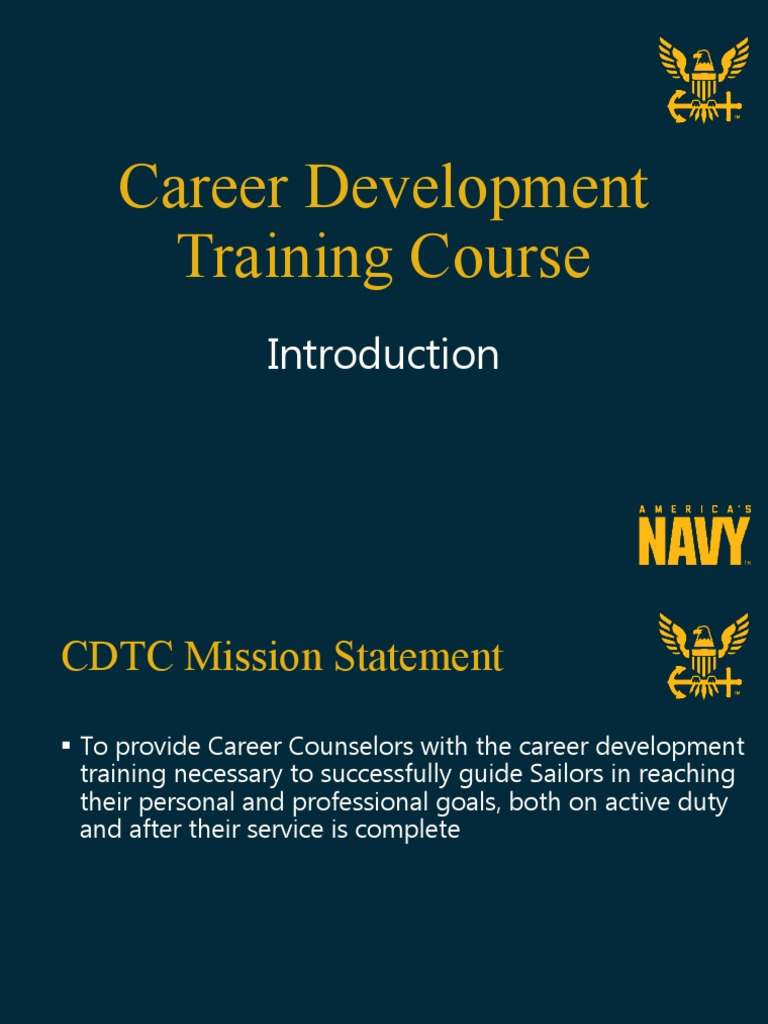 Career Development Training Course

Introduction

AMERICA'S NAVY

CDTC Mission Statement

▪ To provide Career Counselors with the career development training necessary to successfully guide Sailors in reaching their personal and professional goals, both on active duty and after their service is complete